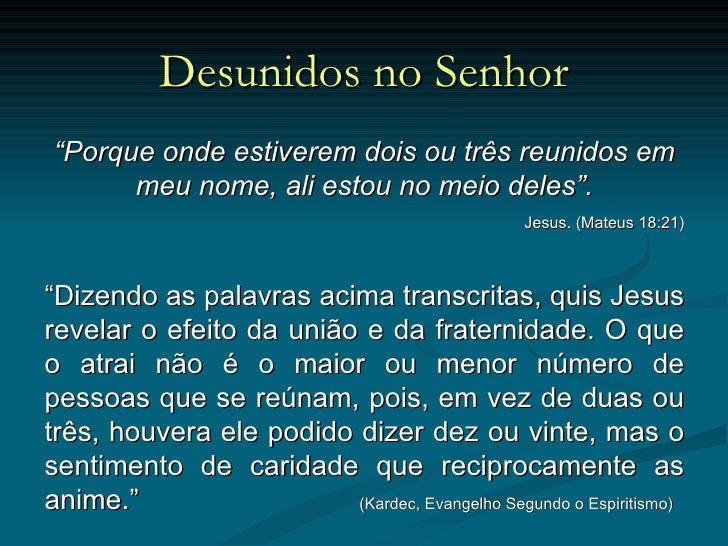 Desunidos no Senhor

“Porque onde estiverem dois ou três reunidos em meu nome, ali estou no meio deles”.

Jesus. (Mateus 18:21)

“Dizendo as palavras acima transcritas, quis Jesus revelar o efeito da união e da fraternidade. O que o atrai não é o maior ou menor número de pessoas que se reúnam, pois, em vez de duas ou três, houvera ele podido dizer dez ou vinte, mas o sentimento de caridade que reciprocamente as anime.”

(Kardec, Evangelho Segundo o Espiritismo)